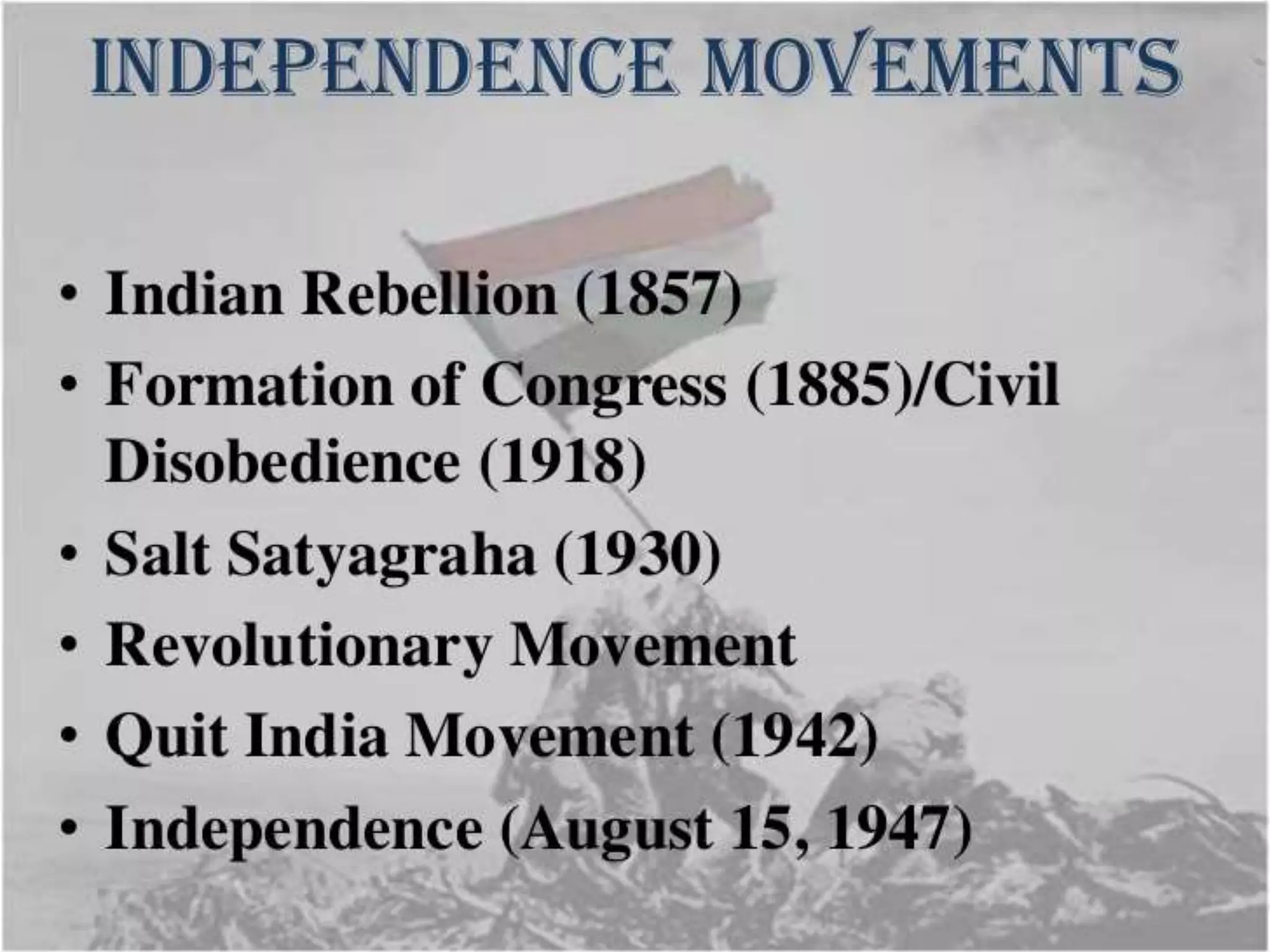 INDEPENDENCE MOVEMENTS

• Indian Rebellion (1857)
• Formation of Congress (1885)/Civil Disobedience (1918)
• Salt Satyagraha (1930)
• Revolutionary Movement
• Quit India Movement (1942)
• Independence (August 15, 1947)